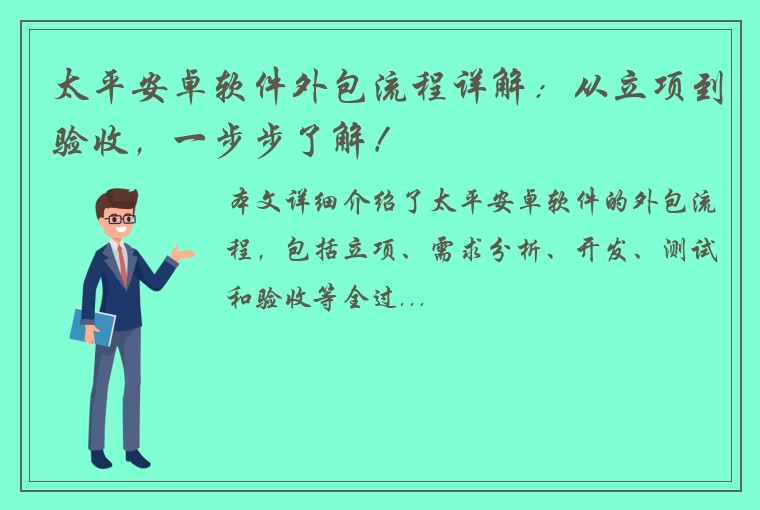 太平安卓软件外包流程详解：从立项到验收，一步步了解！

本文详细介绍了太平安卓软件的外包流程，包括立项、需求分析、开发、测试和验收等全过...